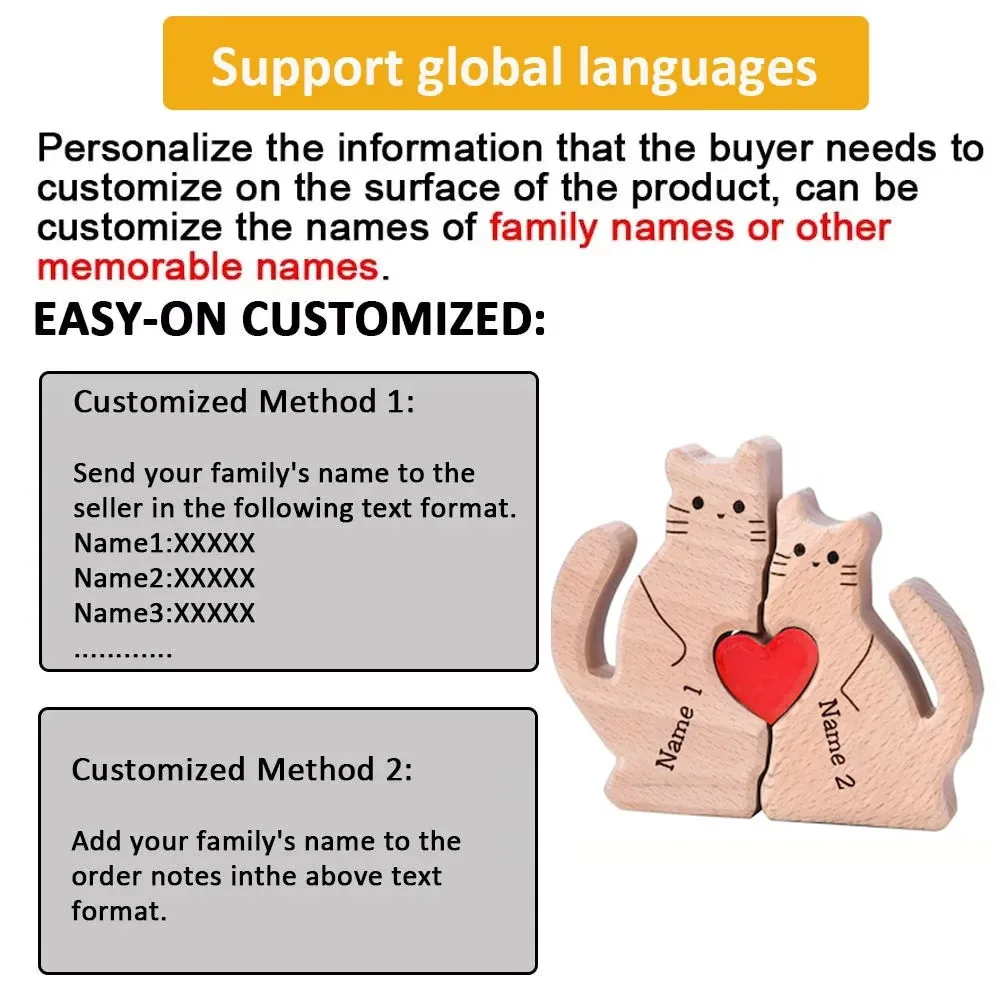 Support global languages

Personalize the information that the buyer needs to customize on the surface of the product, can be customize the names of family names or other memorable names.

EASY-ON CUSTOMIZED:

Customized Method 1:

Send your family's name to the seller in the following text format.
Name1:XXXXX
Name2:XXXXX
Name3:XXXXX
............

Customized Method 2:

Add your family's name to the order notes inthe above text format.

Name 1

Name 2